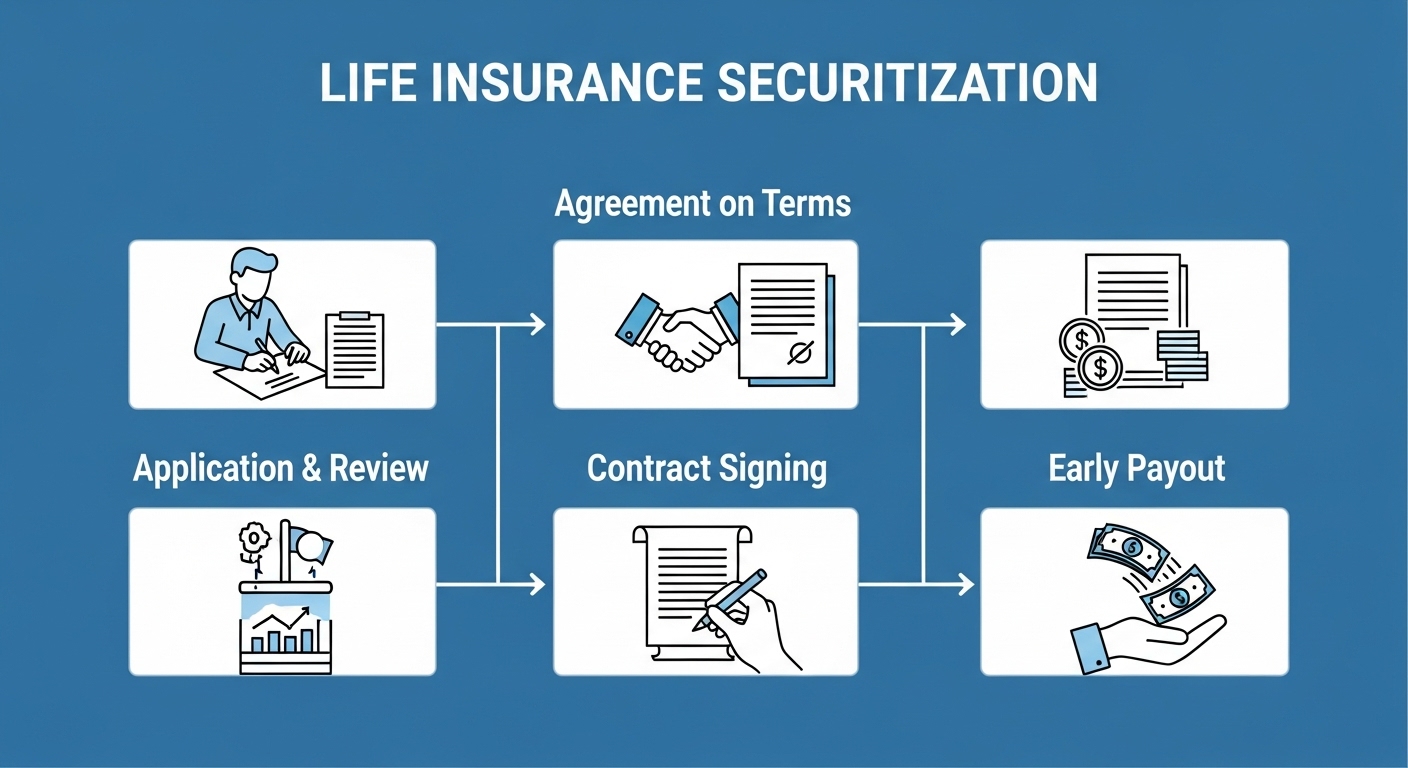 LIFE INSURANCE SECURITIZATION

Agreement on Terms

Application & Review

Contract Signing

Early Payout